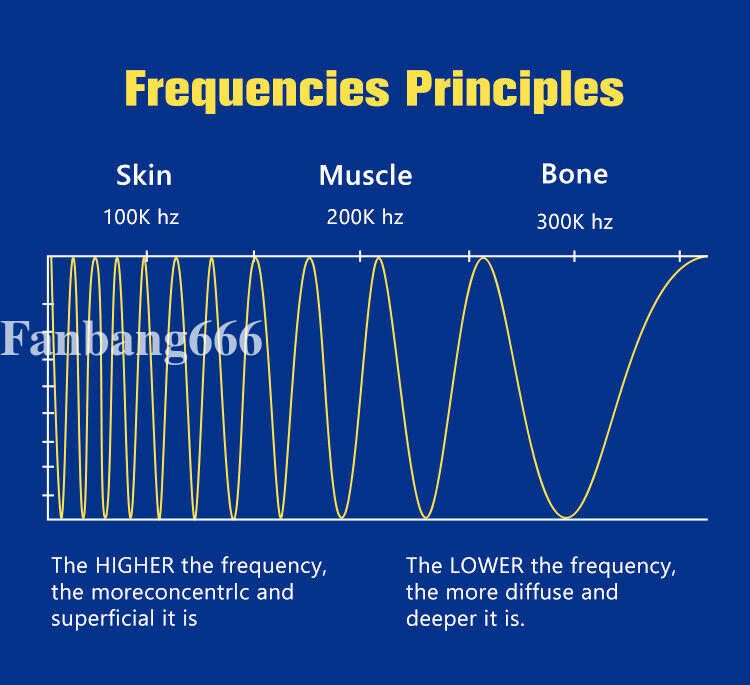 Frequencies Principles

Skin
100K hz

Muscle
200K hz

Bone
300K hz

Fanbang666

The HIGHER the frequency, the moreconcentrlc and superficial it is

The LOWER the frequency, the more diffuse and deeper it is.